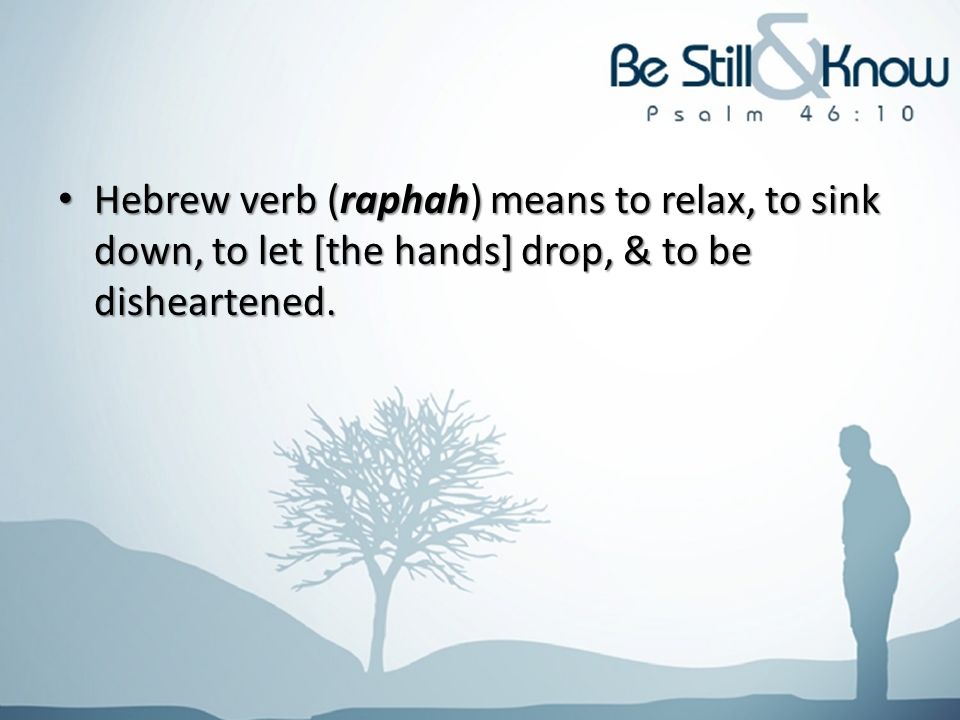 Be Still & Know
Psalm 46:10

• Hebrew verb (raphah) means to relax, to sink down, to let [the hands] drop, & to be disheartened.